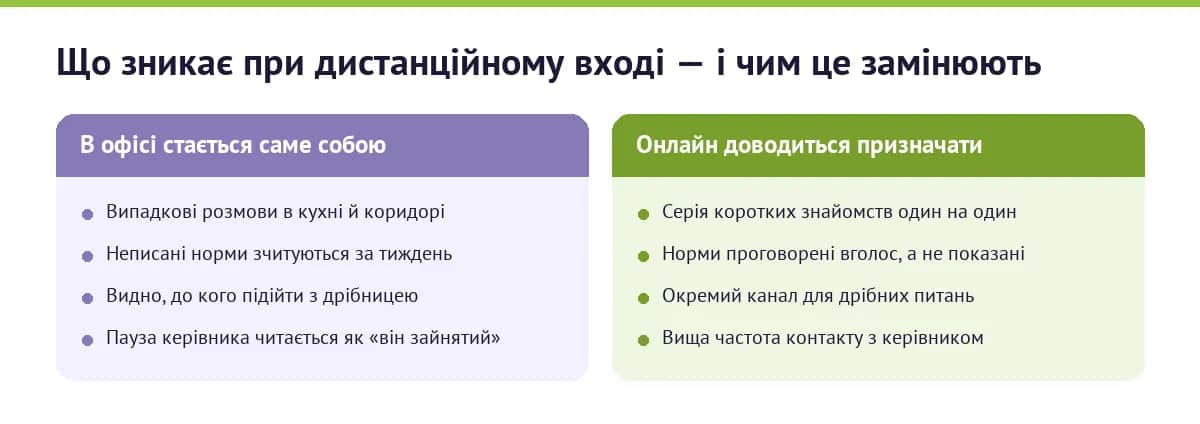 Що зникає при дистанційному вході — і чим це замінюють

В офісі стається саме собою

Випадкові розмови в кухні й коридорі

Неписані норми зчитуються за тиждень

Видно, до кого підійти з дрібницею

Пауза керівника читається як «він зайнятий»

Онлайн доводиться призначати

Серія коротких знайомств один на один

Норми проговорені вголос, а не показані

Окремий канал для дрібних питань

Вища частота контакту з керівником